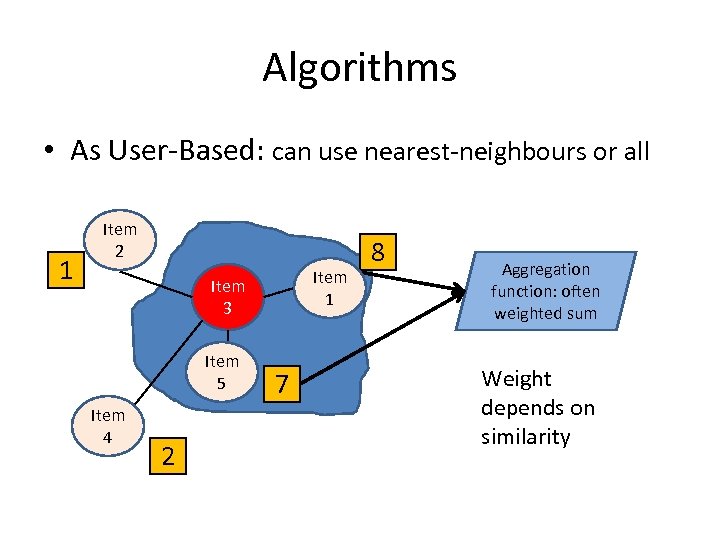 Algorithms

• As User-Based: can use nearest-neighbours or all

Item 2

1

Item 3

Item 1

8

Aggregation function: often weighted sum

Item 5

7

Item 4

2

Weight depends on similarity